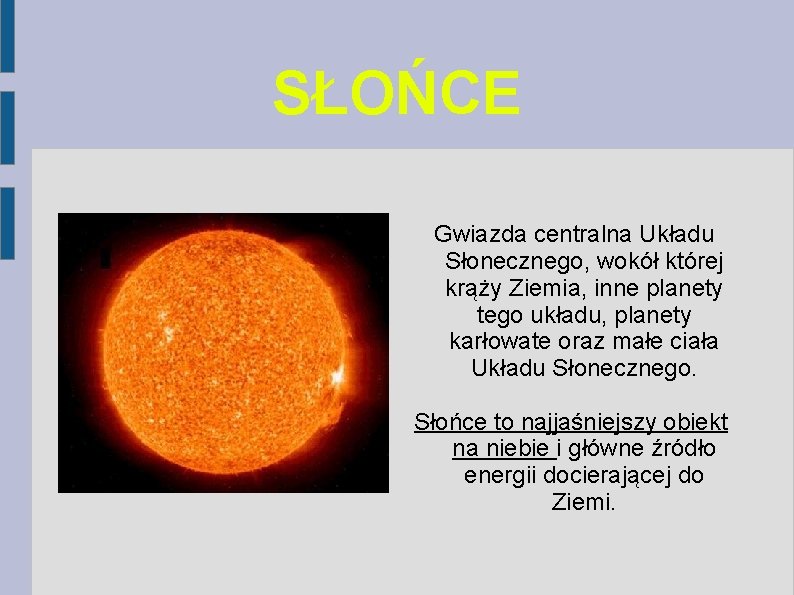 SŁOŃCE

Gwiazda centralna Układu Słonecznego, wokół której krąży Ziemia, inne planety tego układu, planety karłowate oraz małe ciała Układu Słonecznego.

Słońce to najjaśniejszy obiekt na niebie i główne źródło energii docierającej do Ziemi.